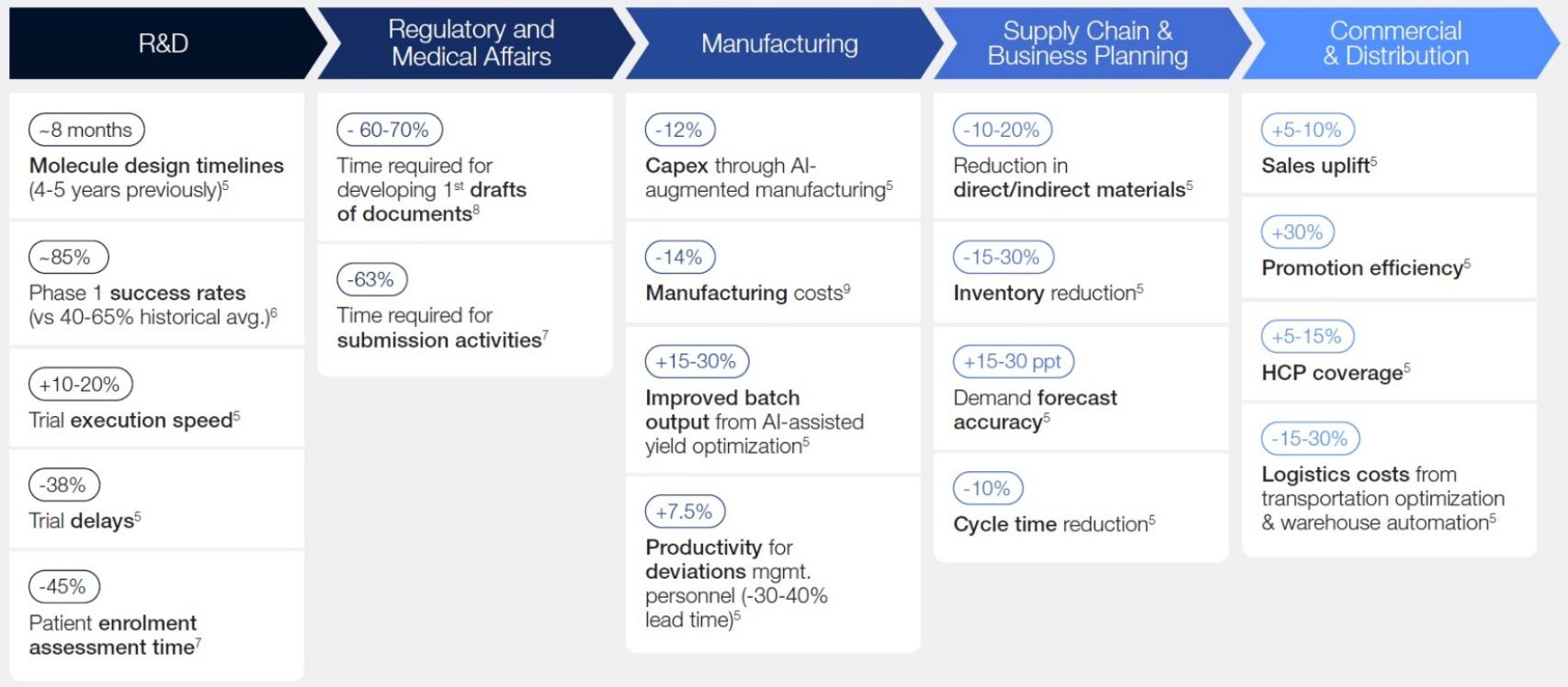 R&D

~8 months
Molecule design timelines (4-5 years previously)$^5$

~85%
Phase 1 success rates (vs 40-65% historical avg.)$^6$

+10-20%
Trial execution speed$^5$

-38%
Trial delays$^5$

-45%
Patient enrolment assessment time$^7$

Regulatory and Medical Affairs

- 60-70%
Time required for developing 1$^{st}$ drafts of documents$^8$

-63%
Time required for submission activities$^7$

Manufacturing

-12%
Capex through AI-augmented manufacturing$^5$

-14%
Manufacturing costs$^9$

+15-30%
Improved batch output from AI-assisted yield optimization$^5$

+7.5%
Productivity for deviations mgmt. personnel (-30-40% lead time)$^5$

Supply Chain & Business Planning

-10-20%
Reduction in direct/indirect materials$^5$

-15-30%
Inventory reduction$^5$

+15-30 ppt
Demand forecast accuracy$^5$

-10%
Cycle time reduction$^5$

Commercial & Distribution

+5-10%
Sales uplift$^5$

+30%
Promotion efficiency$^5$

+5-15%
HCP coverage$^5$

-15-30%
Logistics costs from transportation optimization & warehouse automation$^5$